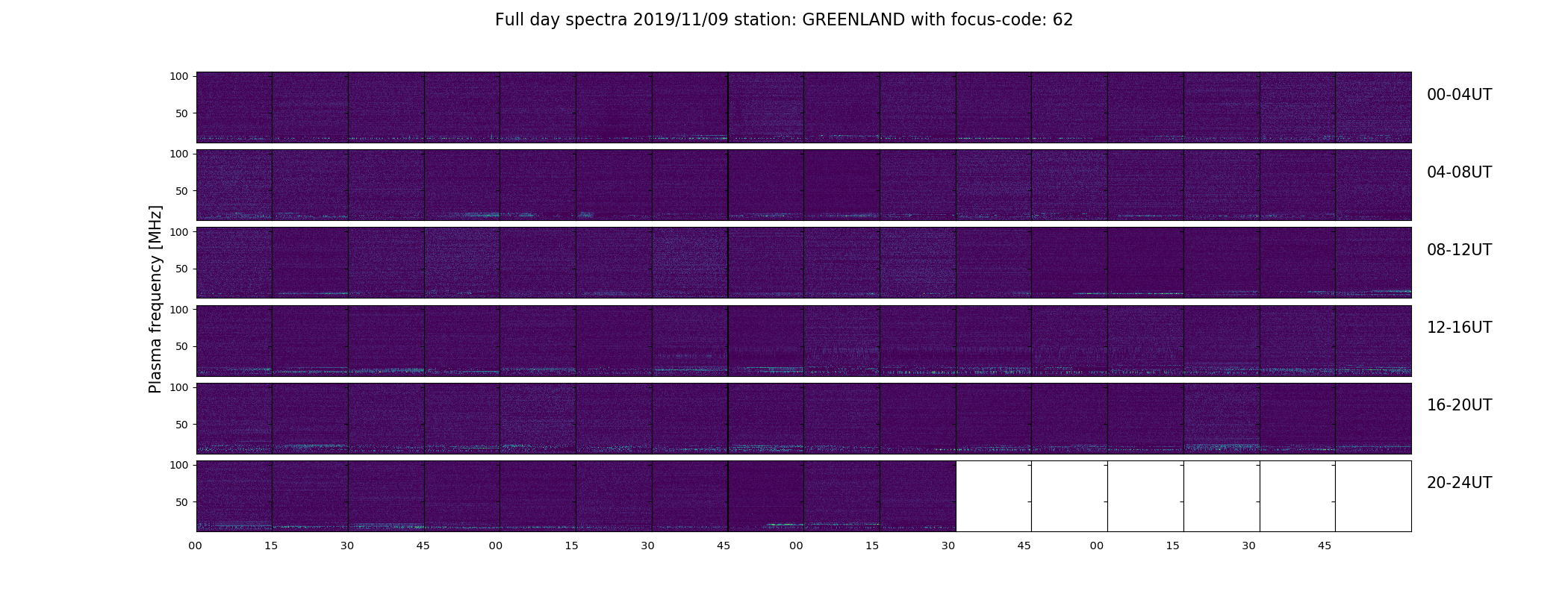 Full day spectra 2019/11/09 station: GREENLAND with focus-code: 62

Plasma frequency [MHz]

100
50
00-04UT

100
50
04-08UT

100
50
08-12UT

100
50
12-16UT

100
50
16-20UT

100
50
20-24UT

00 15 30 45 00 15 30 45 00 15 30 45 00 15 30 45